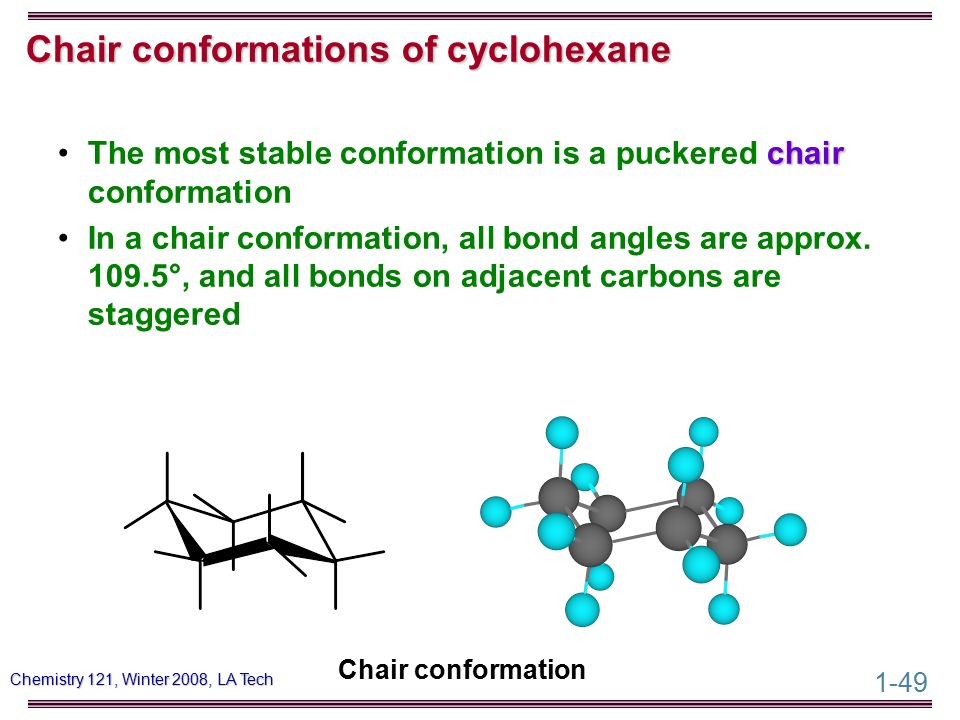 Chair conformations of cyclohexane

• The most stable conformation is a puckered chair conformation

• In a chair conformation, all bond angles are approx. 109.5°, and all bonds on adjacent carbons are staggered

Chair conformation

Chemistry 121, Winter 2008, LA Tech

1-49